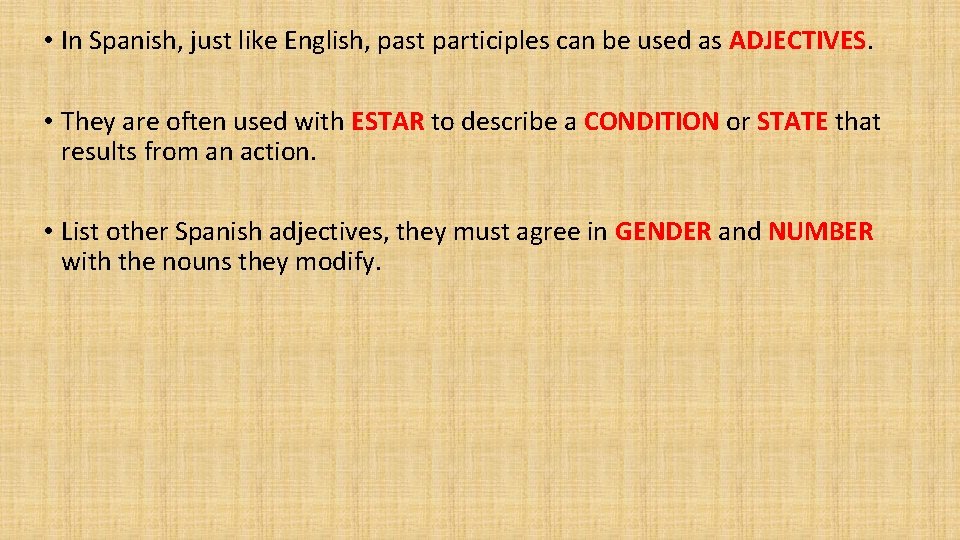 • In Spanish, just like English, past participles can be used as ADJECTIVES.

• They are often used with ESTAR to describe a CONDITION or STATE that results from an action.

• List other Spanish adjectives, they must agree in GENDER and NUMBER with the nouns they modify.